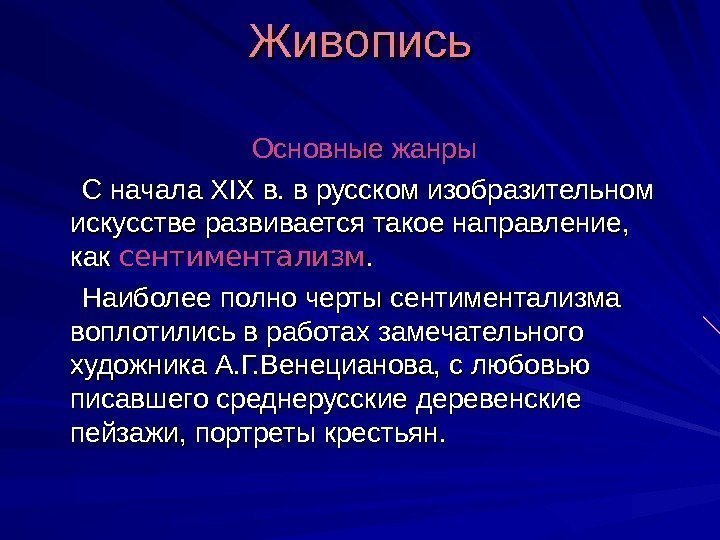 Живопись

Основные жанры

С начала XIX в. в русском изобразительном искусстве развивается такое направление, как сентиментализм.

Наиболее полно черты сентиментализма воплотились в работах замечательного художника А.Г.Венецианова, с любовью писавшего среднерусские деревенские пейзажи, портреты крестьян.